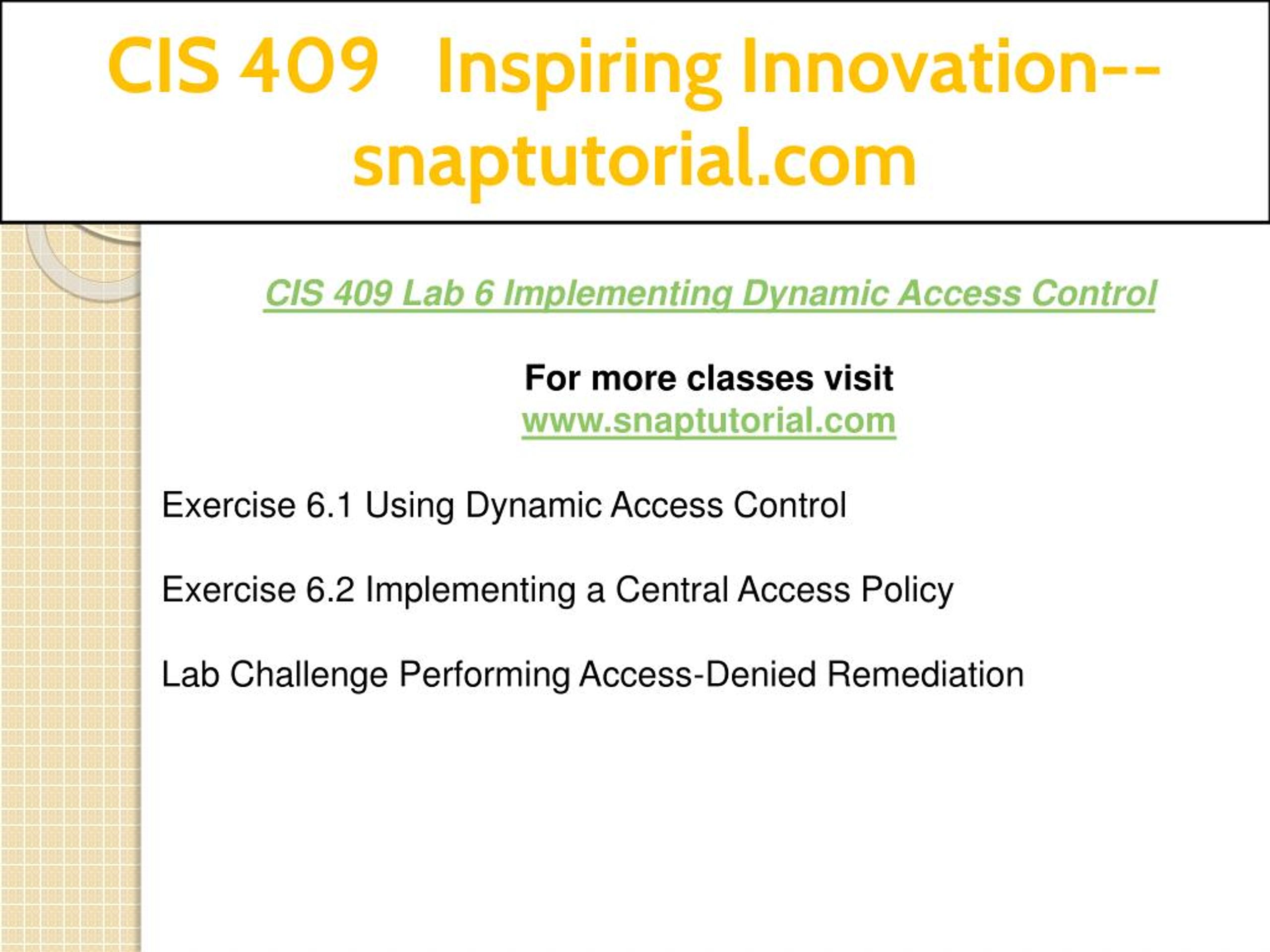 CIS 409 Inspiring Innovation--snaptutorial.com

CIS 409 Lab 6 Implementing Dynamic Access Control

For more classes visit
www.snaptutorial.com

Exercise 6.1 Using Dynamic Access Control

Exercise 6.2 Implementing a Central Access Policy

Lab Challenge Performing Access-Denied Remediation